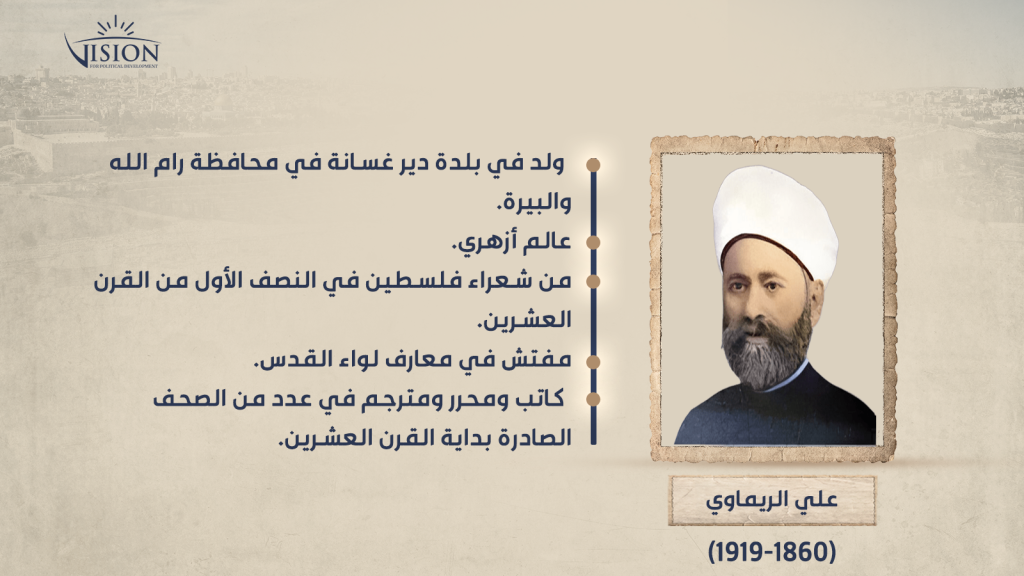 VISION
FOR POLITICAL DEVELOPMENT

ولد في بلدة دير غسانة في محافظة رام الله والبيرة.

عالم أزهري.

من شعراء فلسطين في النصف الأول من القرن العشرين.

مفتش في معارف لواء القدس.

كاتب ومحرر ومترجم في عدد من الصحف الصادرة بداية القرن العشرين.

علي الريماوي

(1919-1860)